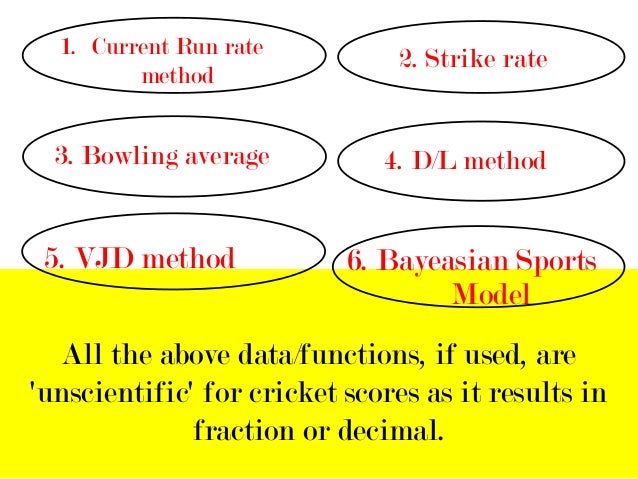 1. Current Run rate method

2. Strike rate

3. Bowling average

4. D/L method

5. VJD method

6. Bayeasian Sports Model

All the above data/functions, if used, are 'unscientific' for cricket scores as it results in fraction or decimal.